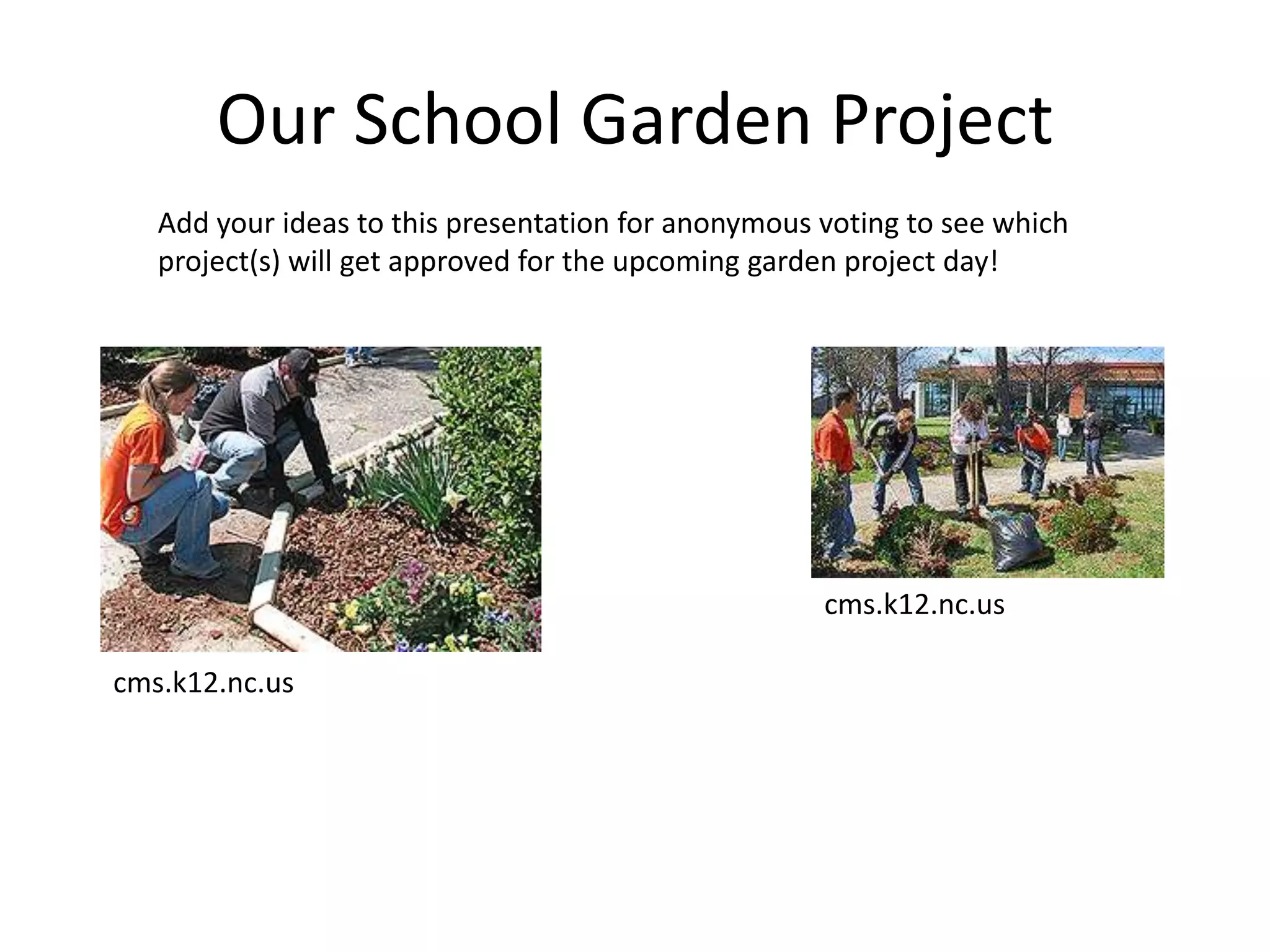 Our School Garden Project

Add your ideas to this presentation for anonymous voting to see which project(s) will get approved for the upcoming garden project day!

cms.k12.nc.us

cms.k12.nc.us